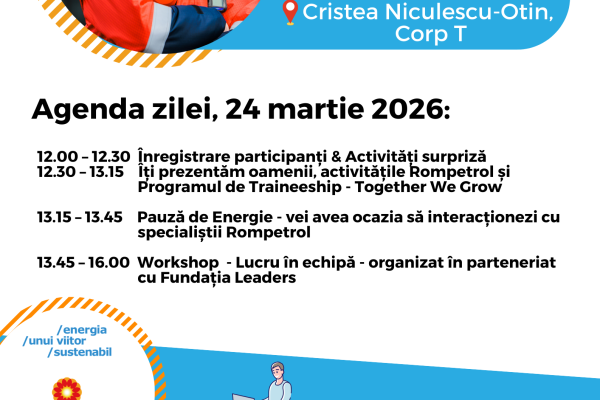 Cristea Niculescu-Otin, Corp T

Agenda zilei, 24 martie 2026:

12.00 – 12.30 Înregistrare participanți & Activități surpriză
12.30 – 13.15 Îți prezentăm oamenii, activitățile Rompetrol și Programul de Traineeship - Together We Grow

13.15 – 13.45 Pauză de Energie - vei avea ocazia să interacționezi cu specialiștii Rompetrol

13.45 – 16.00 Workshop - Lucru în echipă - organizat în parteneriat cu Fundația Leaders

/energia
/unui viitor
/sustenabil